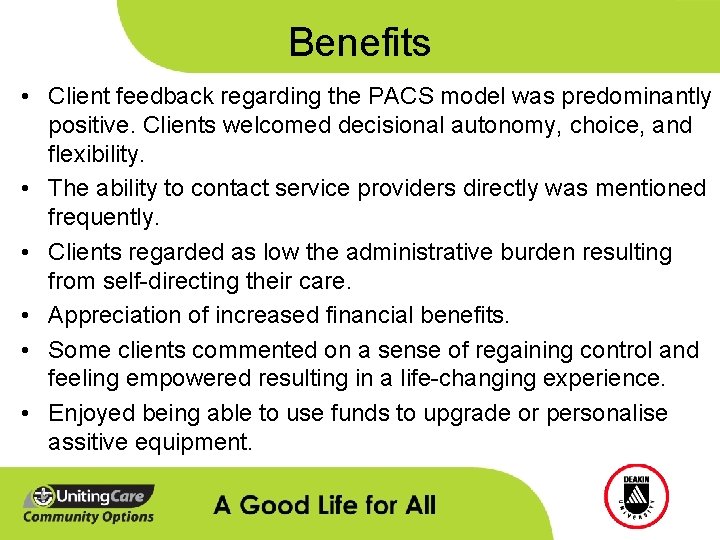 Benefits

• Client feedback regarding the PACS model was predominantly positive. Clients welcomed decisional autonomy, choice, and flexibility.

• The ability to contact service providers directly was mentioned frequently.

• Clients regarded as low the administrative burden resulting from self-directing their care.

• Appreciation of increased financial benefits.

• Some clients commented on a sense of regaining control and feeling empowered resulting in a life-changing experience.

• Enjoyed being able to use funds to upgrade or personalise assitive equipment.

UnitingCare Community Options

A Good Life for All

DEAKIN UNIVERSITY